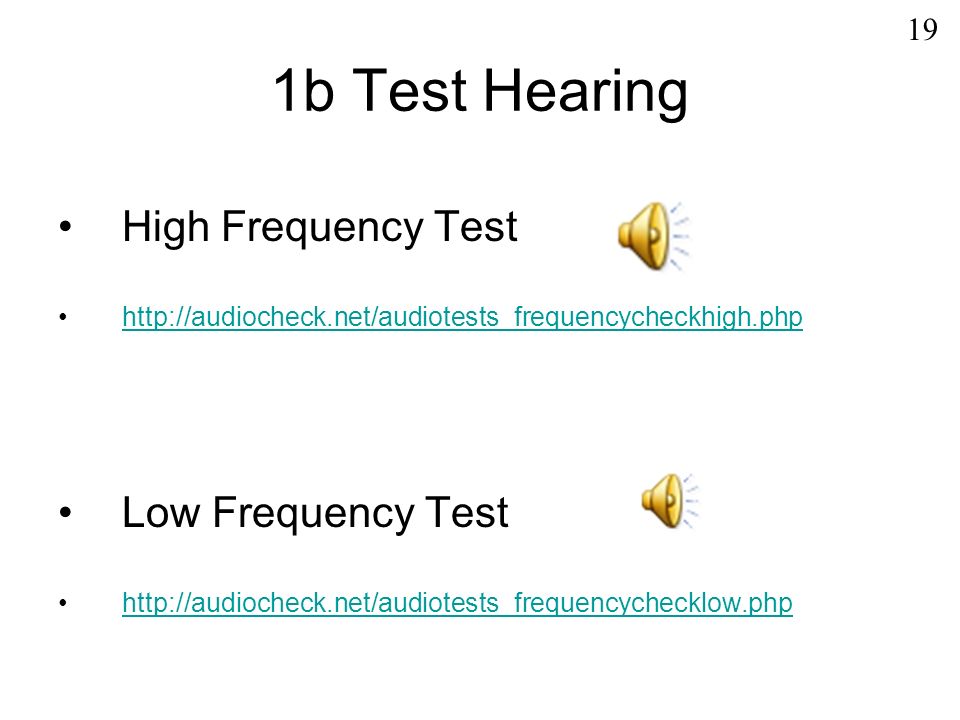 19

1b Test Hearing

• High Frequency Test

• http://audiocheck.net/audiotests_frequencycheckhigh.php

• Low Frequency Test

• http://audiocheck.net/audiotests_frequencychecklow.php